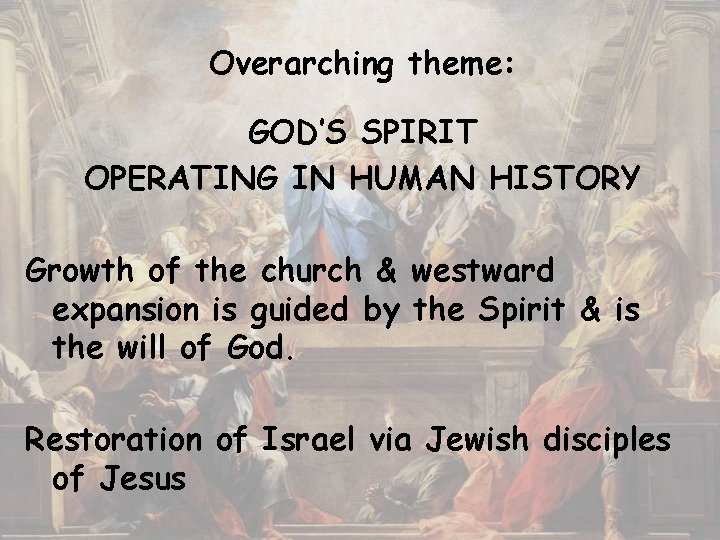 Overarching theme:

GOD'S SPIRIT
OPERATING IN HUMAN HISTORY

Growth of the church & westward expansion is guided by the Spirit & is the will of God.

Restoration of Israel via Jewish disciples of Jesus